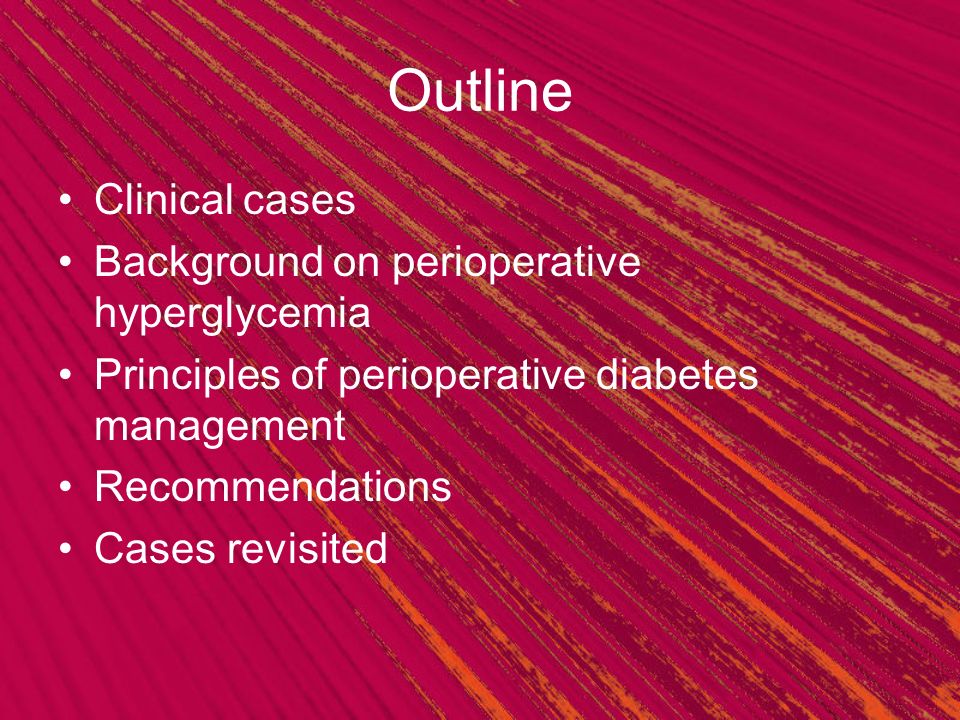 Outline

• Clinical cases
• Background on perioperative hyperglycemia
• Principles of perioperative diabetes management
• Recommendations
• Cases revisited